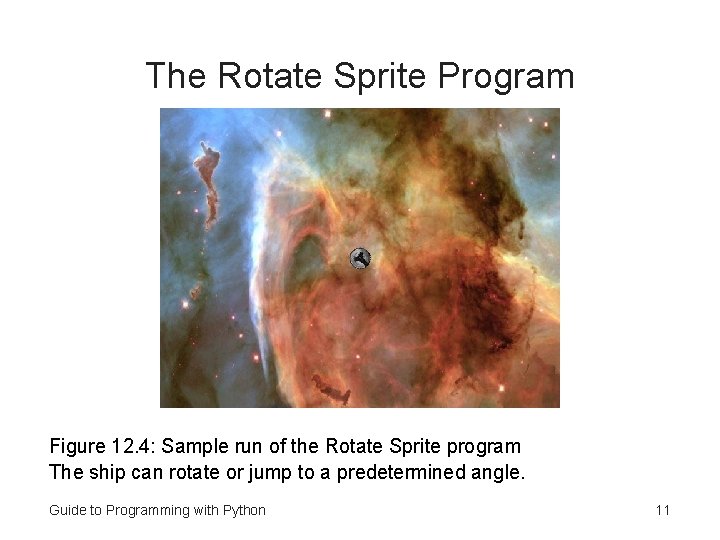 The Rotate Sprite Program

Figure 12.4: Sample run of the Rotate Sprite program
The ship can rotate or jump to a predetermined angle.

Guide to Programming with Python

11